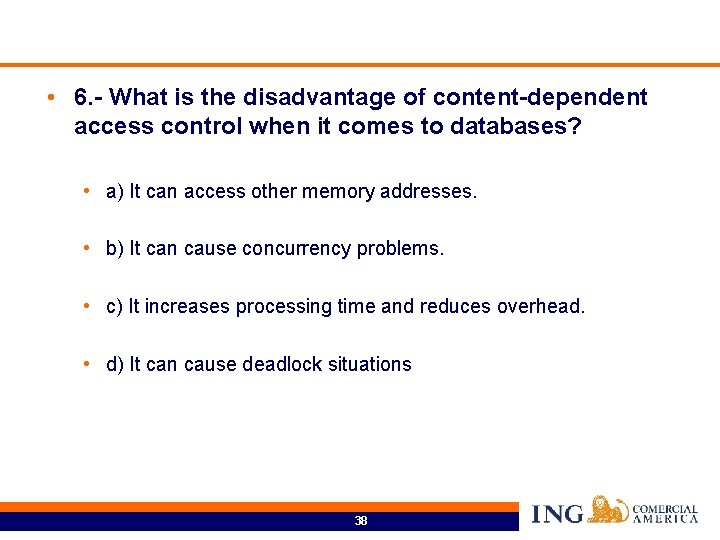 • 6.- What is the disadvantage of content-dependent access control when it comes to databases?

• a) It can access other memory addresses.

• b) It can cause concurrency problems.

• c) It increases processing time and reduces overhead.

• d) It can cause deadlock situations

38

ING COMERCIAL AMERICA